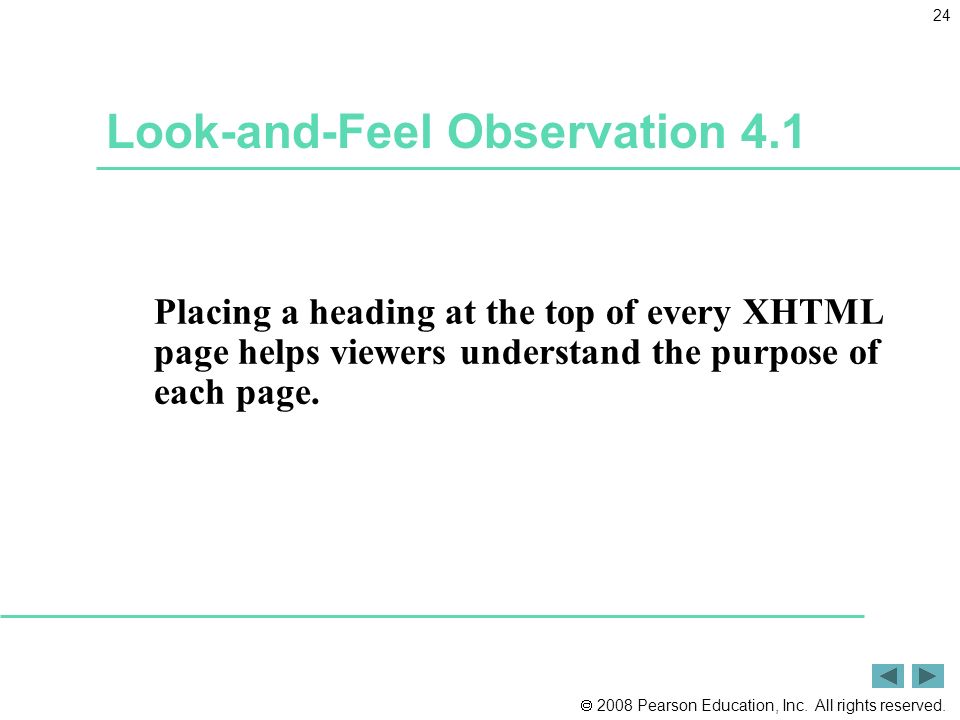 24

Look-and-Feel Observation 4.1

Placing a heading at the top of every XHTML page helps viewers understand the purpose of each page.

© 2008 Pearson Education, Inc. All rights reserved.